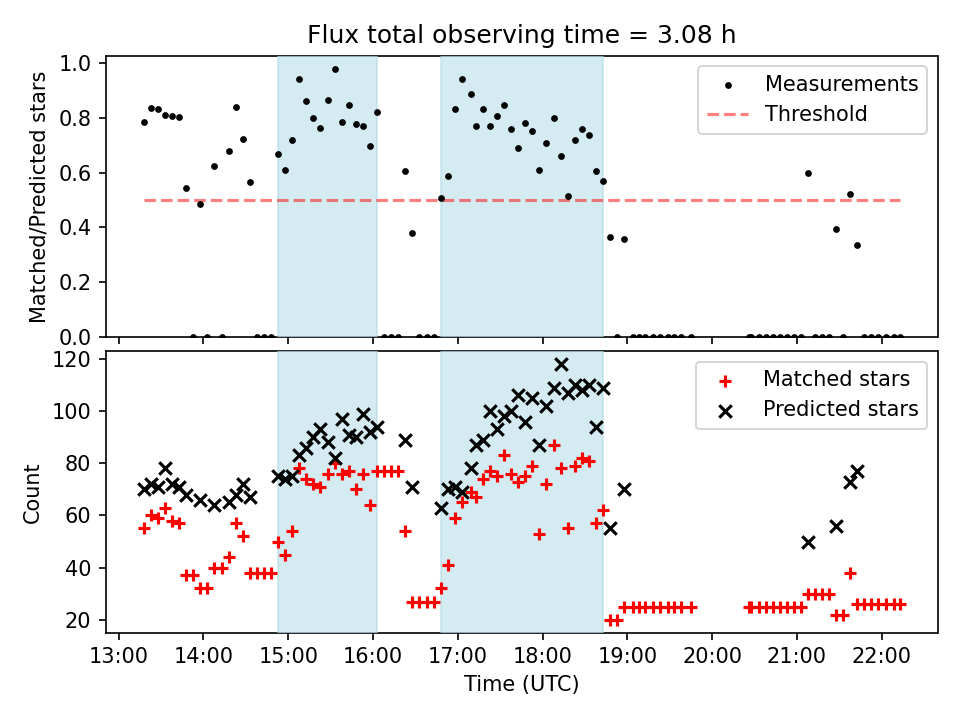 Flux total observing time = 3.08 h

Matched/Predicted stars

1.0
0.8
0.6
0.4
0.2
0.0

Measurements
Threshold

Count

120
100
80
60
40
20

Matched stars
Predicted stars

13:00
14:00
15:00
16:00
17:00
18:00
19:00
20:00
21:00
22:00

Time (UTC)